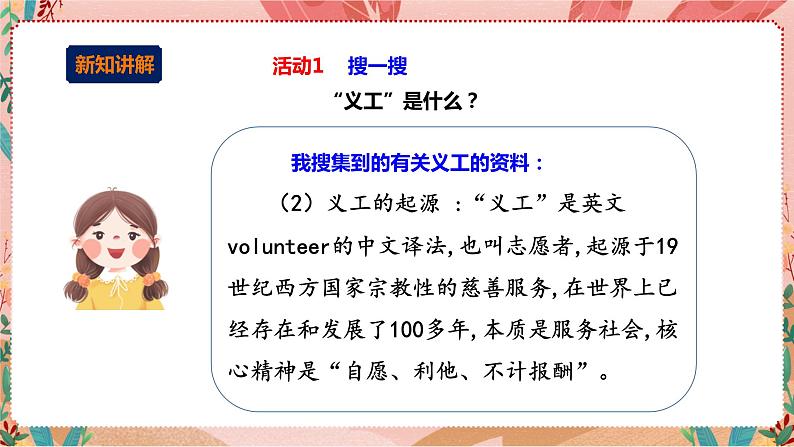 新知讲解

活动1 搜一搜

“义工”是什么？

我搜集到的有关义工的资料：

（2）义工的起源 ：“义工”是英文volunteer的中文译法,也叫志愿者,起源于19世纪西方国家宗教性的慈善服务,在世界上已经存在和发展了100多年,本质是服务社会,核心精神是“自愿、利他、不计报酬”。